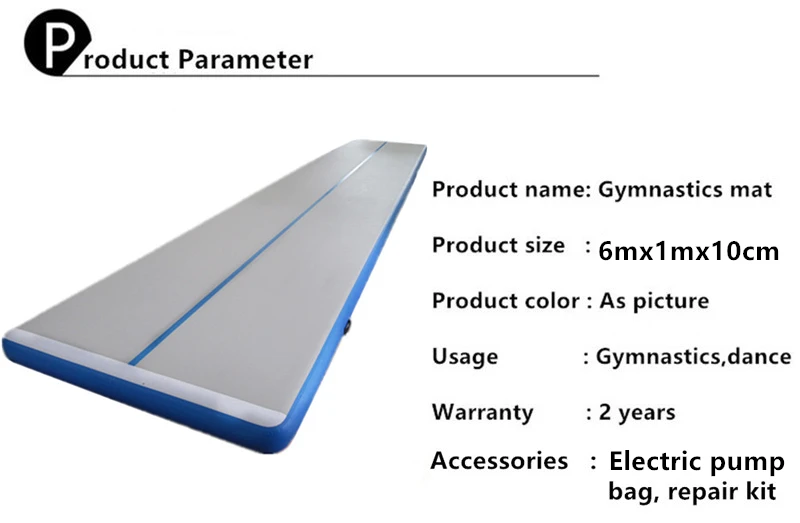 Product Parameter

Product name: Gymnastics mat

Product size : 6mx1mx10cm

Product color : As picture

Usage : Gymnastics,dance

Warranty : 2 years

Accessories : Electric pump bag, repair kit